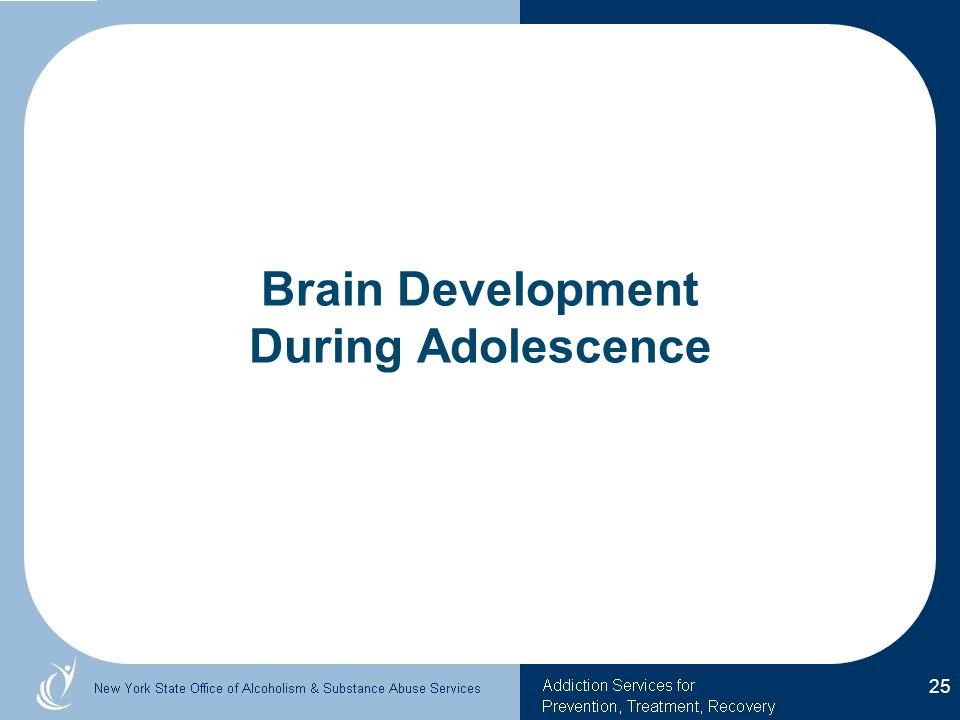 Brain Development
During Adolescence

New York State Office of Alcoholism & Substance Abuse Services

Addiction Services for
Prevention, Treatment, Recovery

25